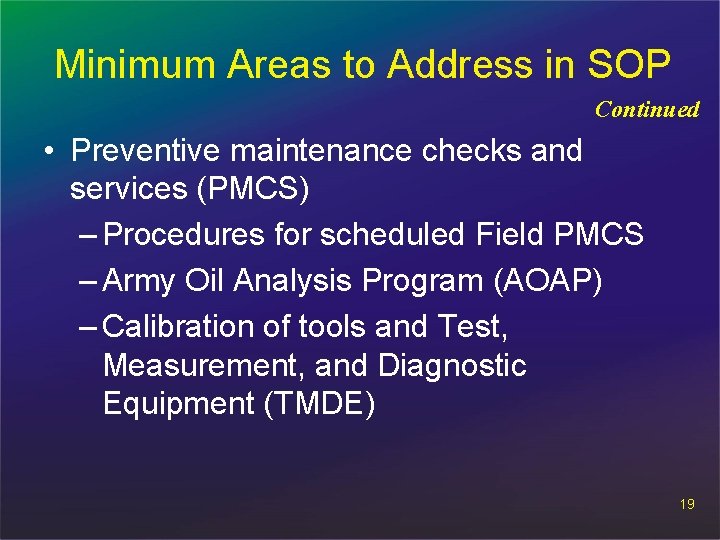 Minimum Areas to Address in SOP

Continued

• Preventive maintenance checks and services (PMCS)
– Procedures for scheduled Field PMCS
– Army Oil Analysis Program (AOAP)
– Calibration of tools and Test, Measurement, and Diagnostic Equipment (TMDE)

19